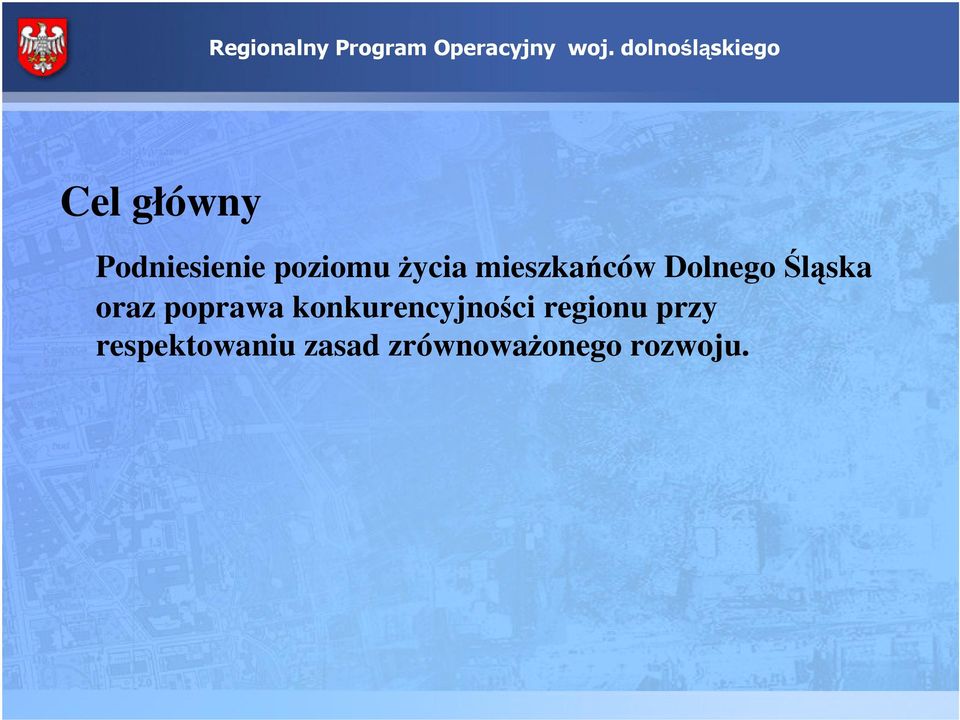 Regionalny Program Operacyjny woj. dolnośląskiego

Cel główny

Podniesienie poziomu życia mieszkańców Dolnego Śląska oraz poprawa konkurencyjności regionu przy respektowaniu zasad zrównoważonego rozwoju.